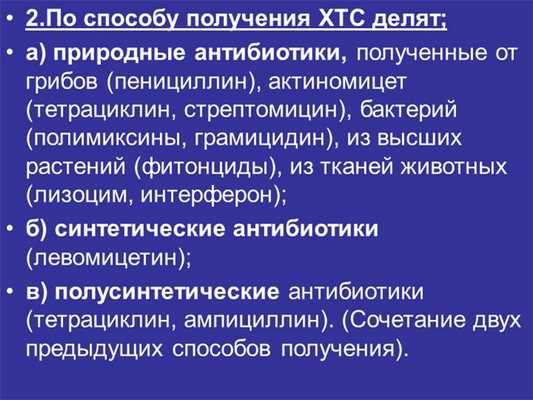 • 2.По способу получения ХТС делят;

• а) природные антибиотики, полученные от грибов (пенициллин), актиномицет (тетрациклин, стрептомицин), бактерий (полимиксины, грамицидин), из высших растений (фитонциды), из тканей животных (лизоцим, интерферон);

• б) синтетические антибиотики (левомицетин);

• в) полусинтетические антибиотики (тетрациклин, ампициллин). (Сочетание двух предыдущих способов получения).